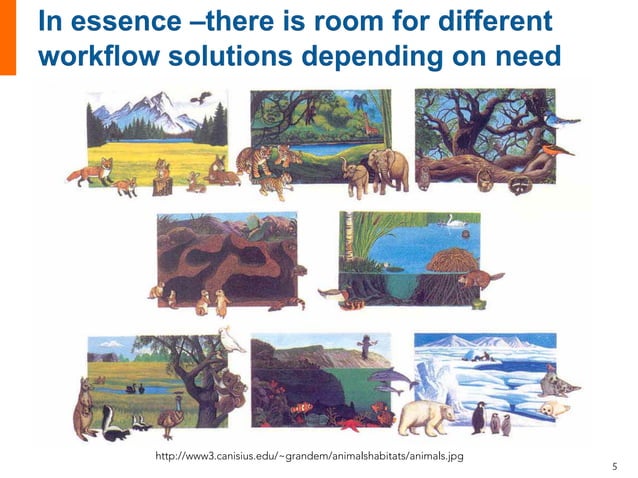 In essence –there is room for different workflow solutions depending on need

http://www3.canisius.edu/~grandem/animalshabitats/animals.jpg

5